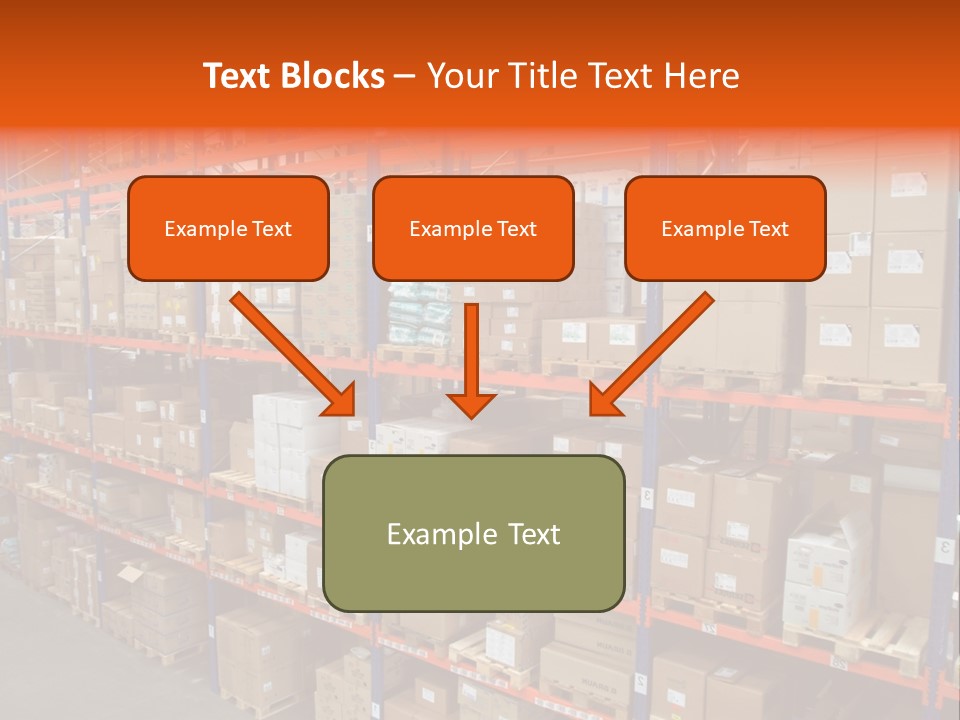 Text Blocks – Your Title Text Here

Example Text

Example Text

Example Text

Example Text